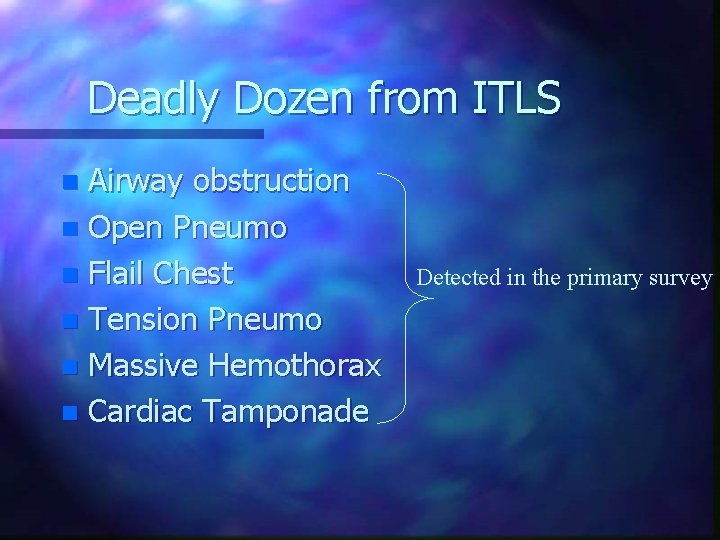 Deadly Dozen from ITLS

- Airway obstruction
- Open Pneumo
- Flail Chest
- Tension Pneumo
- Massive Hemothorax
- Cardiac Tamponade

Detected in the primary survey